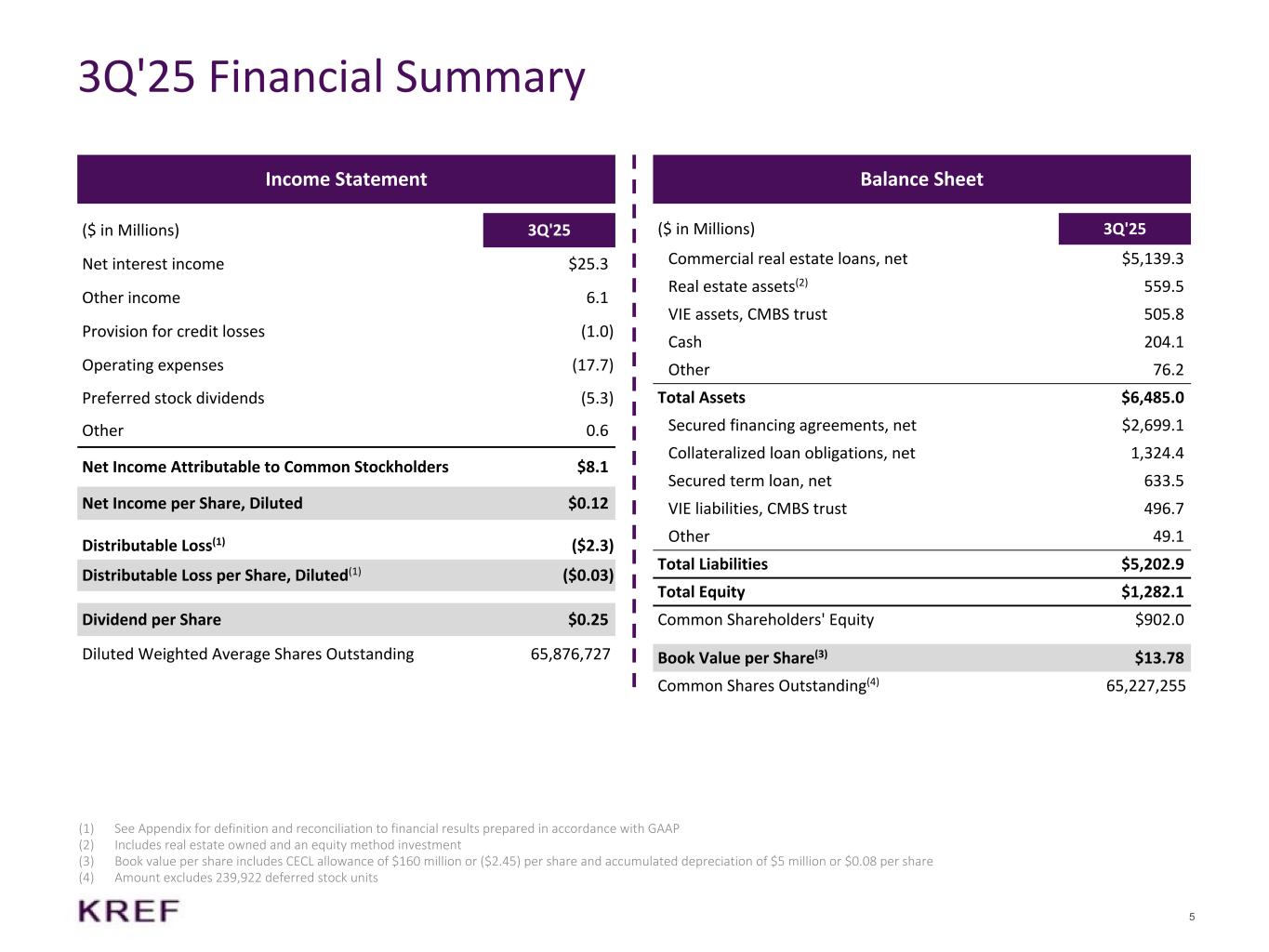 3Q'25 Financial Summary

Income Statement

| ($ in Millions) | 3Q'25 |
|---|---|
| Net interest income | $25.3 |
| Other income | 6.1 |
| Provision for credit losses | (1.0) |
| Operating expenses | (17.7) |
| Preferred stock dividends | (5.3) |
| Other | 0.6 |
| Net Income Attributable to Common Stockholders | $8.1 |
| Net Income per Share, Diluted | $0.12 |
| Distributable Loss$^{(1)}$ | ($2.3) |
| Distributable Loss per Share, Diluted$^{(1)}$ | ($0.03) |
| Dividend per Share | $0.25 |
| Diluted Weighted Average Shares Outstanding | 65,876,727 |

Balance Sheet

| ($ in Millions) | 3Q'25 |
|---|---|
| Commercial real estate loans, net | $5,139.3 |
| Real estate assets$^{(2)}$ | 559.5 |
| VIE assets, CMBS trust | 505.8 |
| Cash | 204.1 |
| Other | 76.2 |
| Total Assets | $6,485.0 |
| Secured financing agreements, net | $2,699.1 |
| Collateralized loan obligations, net | 1,324.4 |
| Secured term loan, net | 633.5 |
| VIE liabilities, CMBS trust | 496.7 |
| Other | 49.1 |
| Total Liabilities | $5,202.9 |
| Total Equity | $1,282.1 |
| Common Shareholders' Equity | $902.0 |
| Book Value per Share$^{(3)}$ | $13.78 |
| Common Shares Outstanding$^{(4)}$ | 65,227,255 |

(1) See Appendix for definition and reconciliation to financial results prepared in accordance with GAAP
(2) Includes real estate owned and an equity method investment
(3) Book value per share includes CECL allowance of $160 million or ($2.45) per share and accumulated depreciation of $5 million or $0.08 per share
(4) Amount excludes 239,922 deferred stock units

KREF

5